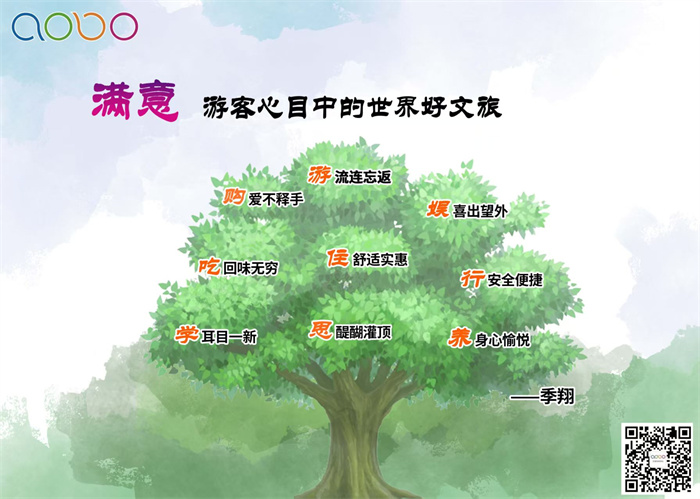 aobo

满意 游客心目中的世界好文旅

游 流连忘返

购 爱不释手

娱 喜出望外

吃 回味无穷

住 舒适实惠

行 安全便捷

学 耳目一新

思 醍醐灌顶

养 身心愉悦

——季翔